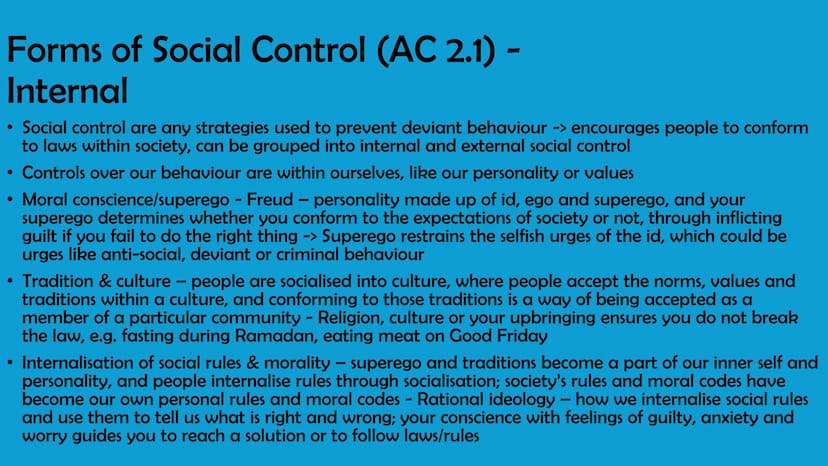 Forms of Social Control (AC 2.1) - Internal

• Social control are any strategies used to prevent deviant behaviour -> encourages people to conform to laws within society, can be grouped into internal and external social control

• Controls over our behaviour are within ourselves, like our personality or values

• Moral conscience/superego - Freud – personality made up of id, ego and superego, and your superego determines whether you conform to the expectations of society or not, through inflicting guilt if you fail to do the right thing -> Superego restrains the selfish urges of the id, which could be urges like anti-social, deviant or criminal behaviour

• Tradition & culture – people are socialised into culture, where people accept the norms, values and traditions within a culture, and conforming to those traditions is a way of being accepted as a member of a particular community - Religion, culture or your upbringing ensures you do not break the law, e.g. fasting during Ramadan, eating meat on Good Friday

• Internalisation of social rules & morality – superego and traditions become a part of our inner self and personality, and people internalise rules through socialisation; society's rules and moral codes have become our own personal rules and moral codes - Rational ideology – how we internalise social rules and use them to tell us what is right and wrong; your conscience with feelings of guilty, anxiety and worry guides you to reach a solution or to follow laws/rules